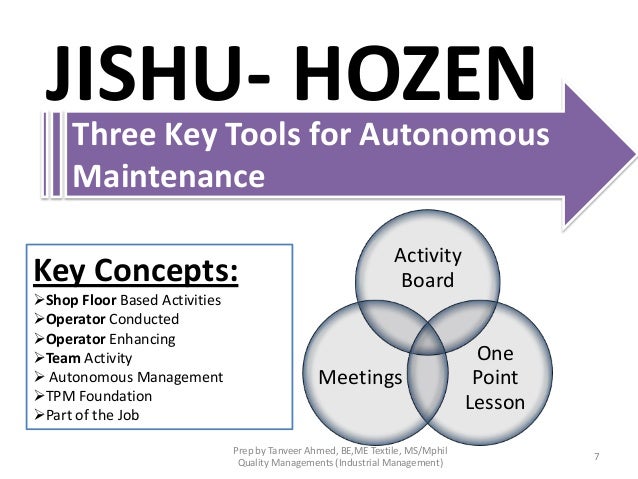 JISHU- HOZEN

Three Key Tools for Autonomous Maintenance

Key Concepts:
➢Shop Floor Based Activities
➢Operator Conducted
➢Operator Enhancing
➢Team Activity
➢ Autonomous Management
➢TPM Foundation
➢Part of the Job

Activity Board

Meetings

One Point Lesson

Prep by Tanveer Ahmed, BE,ME Textile, MS/Mphil Quality Managements (Industrial Management)

7